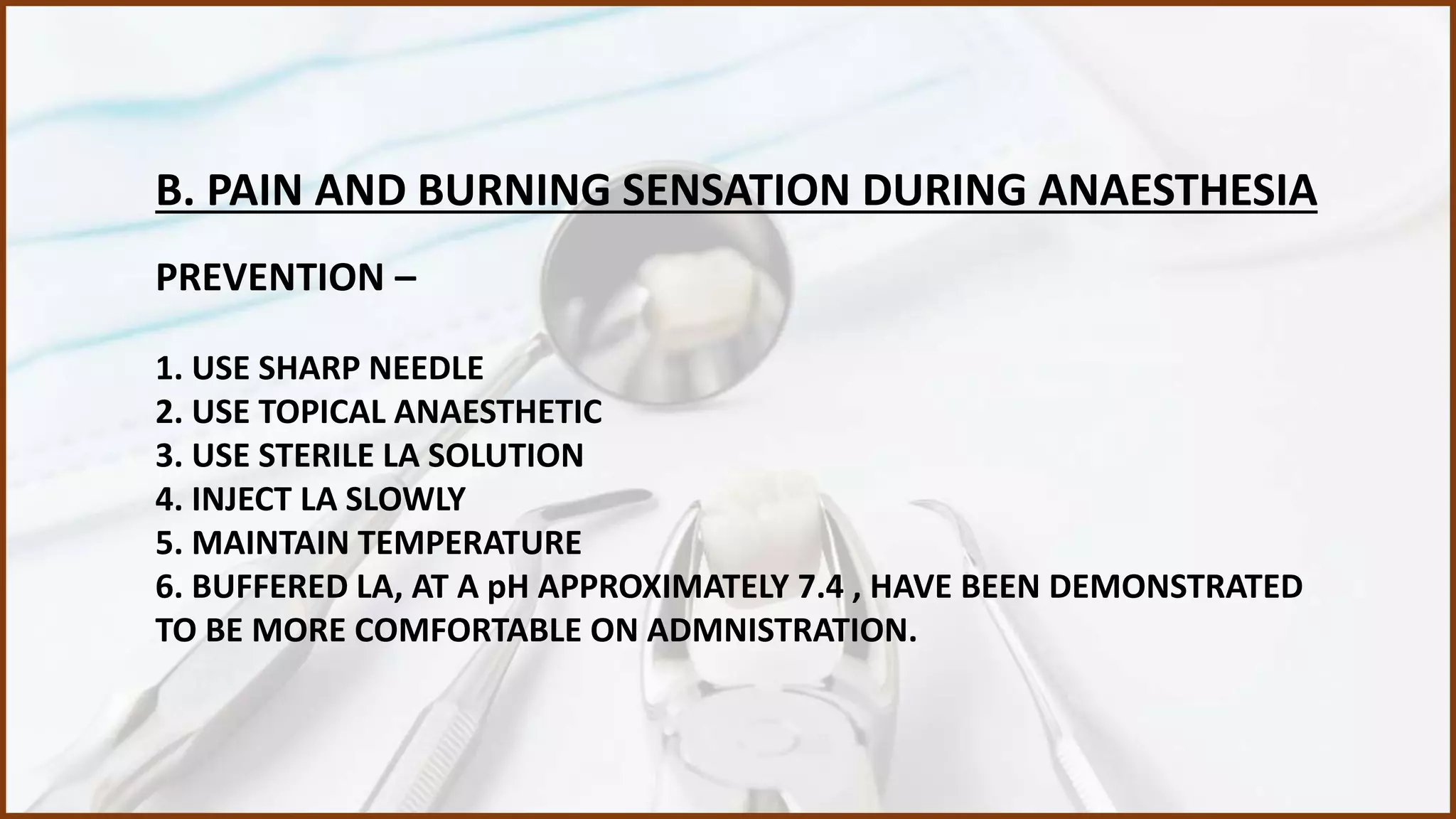 B. PAIN AND BURNING SENSATION DURING ANAESTHESIA

PREVENTION –

1. USE SHARP NEEDLE
2. USE TOPICAL ANAESTHETIC
3. USE STERILE LA SOLUTION
4. INJECT LA SLOWLY
5. MAINTAIN TEMPERATURE
6. BUFFERED LA, AT A pH APPROXIMATELY 7.4 , HAVE BEEN DEMONSTRATED TO BE MORE COMFORTABLE ON ADMNISTRATION.